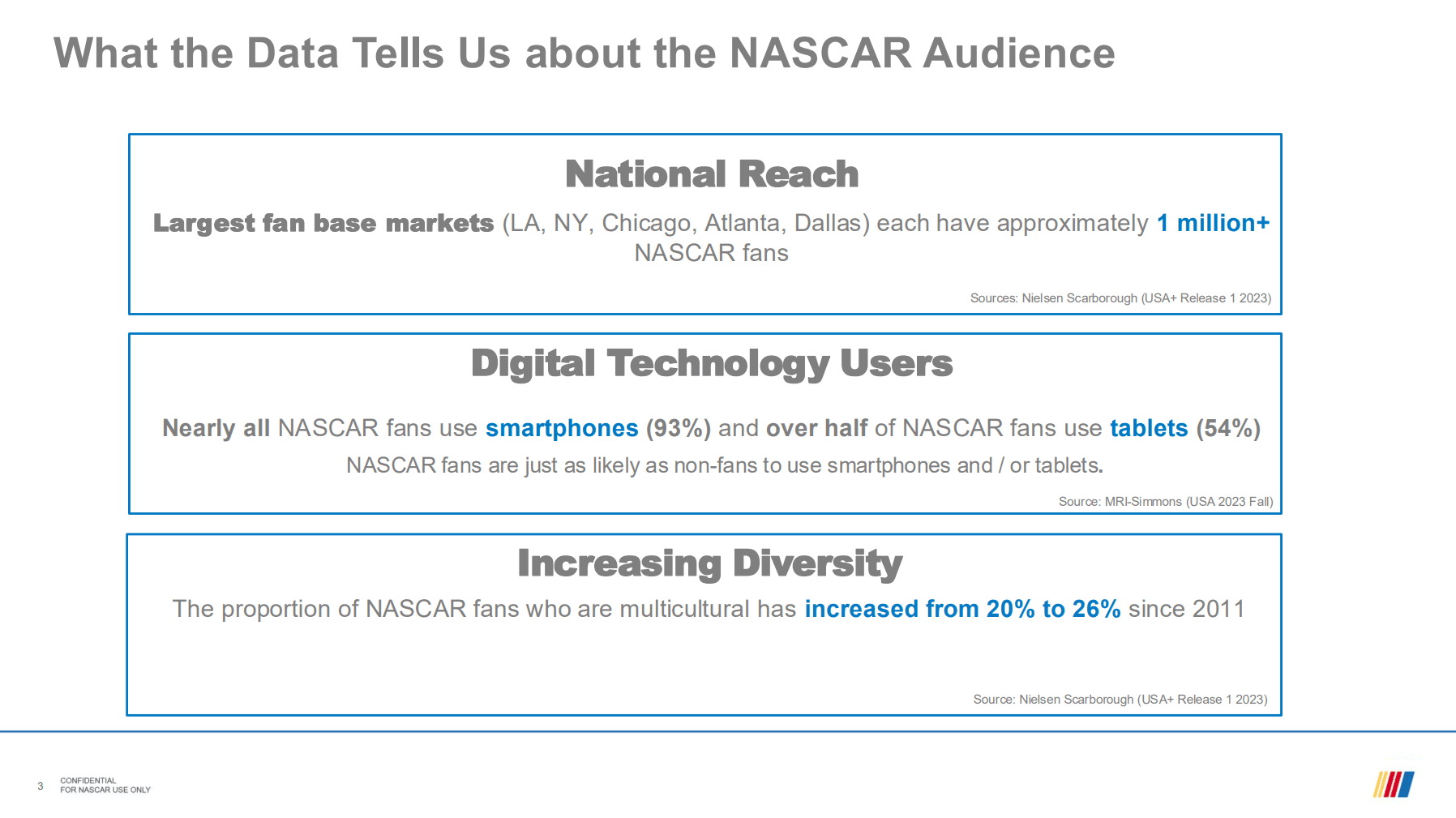 What the Data Tells Us about the NASCAR Audience

National Reach

Largest fan base markets (LA, NY, Chicago, Atlanta, Dallas) each have approximately 1 million+ NASCAR fans

Sources: Nielsen Scarborough (USA+ Release 1 2023)

Digital Technology Users

Nearly all NASCAR fans use smartphones (93%) and over half of NASCAR fans use tablets (54%)

NASCAR fans are just as likely as non-fans to use smartphones and / or tablets.

Source: MRI-Simmons (USA 2023 Fall)

Increasing Diversity

The proportion of NASCAR fans who are multicultural has increased from 20% to 26% since 2011

Source: Nielsen Scarborough (USA+ Release 1 2023)

3

CONFIDENTIAL
FOR NASCAR USE ONLY